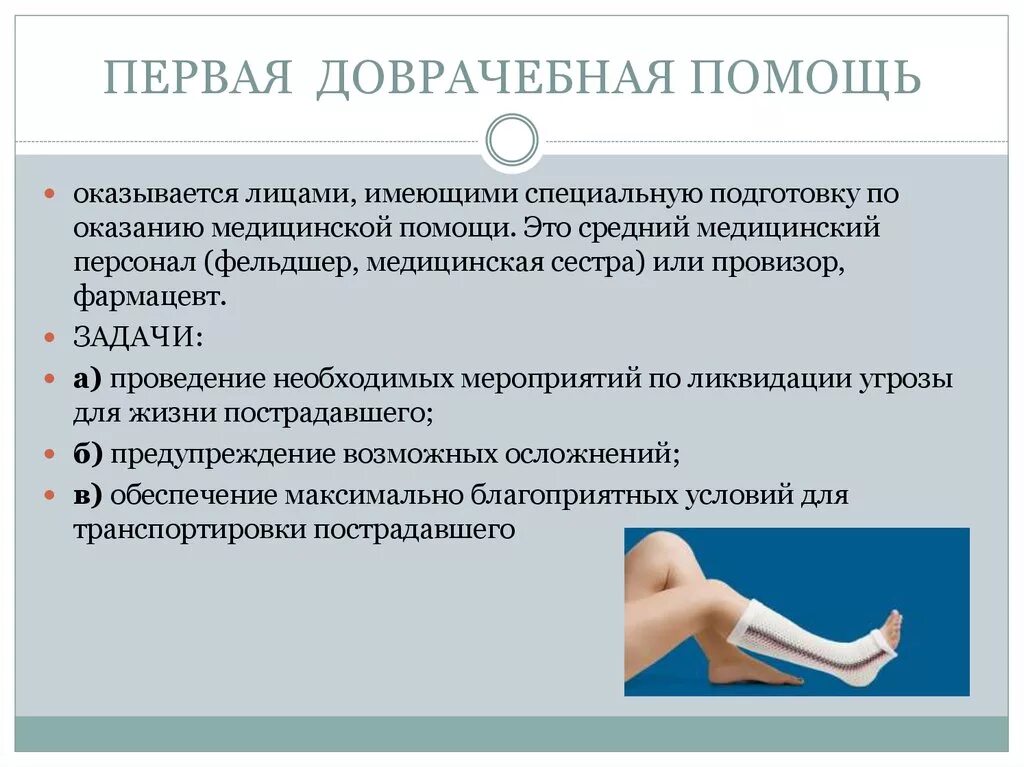 ПЕРВАЯ ДОВРАЧЕБНАЯ ПОМОЩЬ

оказывается лицами, имеющими специальную подготовку по оказанию медицинской помощи. Это средний медицинский персонал (фельдшер, медицинская сестра) или провизор, фармацевт.

ЗАДАЧИ:

а) проведение необходимых мероприятий по ликвидации угрозы для жизни пострадавшего;

б) предупреждение возможных осложнений;

в) обеспечение максимально благоприятных условий для транспортировки пострадавшего